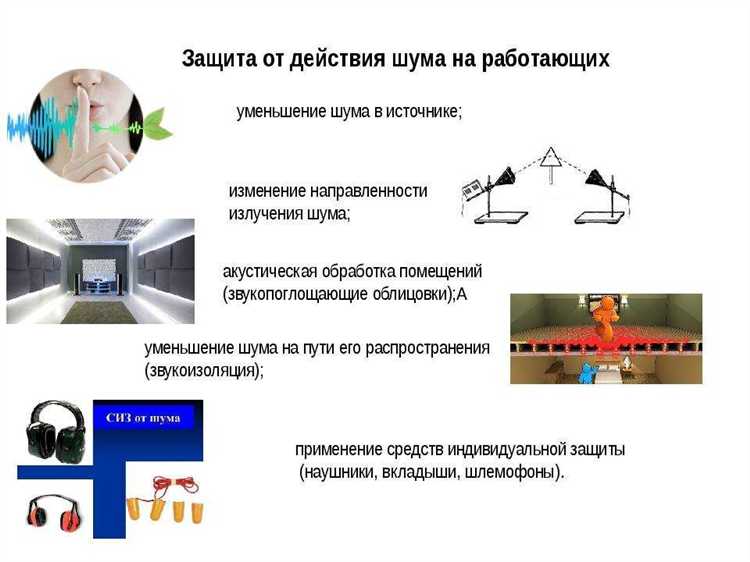 Защита от действия шума на работающих

уменьшение шума в источнике;

изменение направленности излучения шума;

акустическая обработка помещений (звукопоглощающие облицовки);А

уменьшение шума на пути его распространения (звукоизоляция);

СИЗ от шума

применение средств индивидуальной защиты (наушники, вкладыши, шлемофоны).